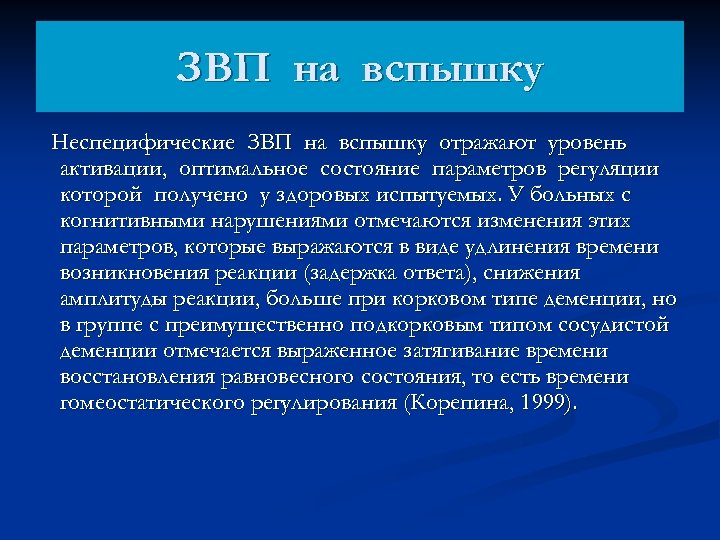 ЗВП на вспышку

Неспецифические ЗВП на вспышку отражают уровень активации, оптимальное состояние параметров регуляции которой получено у здоровых испытуемых. У больных с когнитивными нарушениями отмечаются изменения этих параметров, которые выражаются в виде удлинения времени возникновения реакции (задержка ответа), снижения амплитуды реакции, больше при корковом типе деменции, но в группе с преимущественно подкорковым типом сосудистой деменции отмечается выраженное затягивание времени восстановления равновесного состояния, то есть времени гомеостатического регулирования (Корепина, 1999).